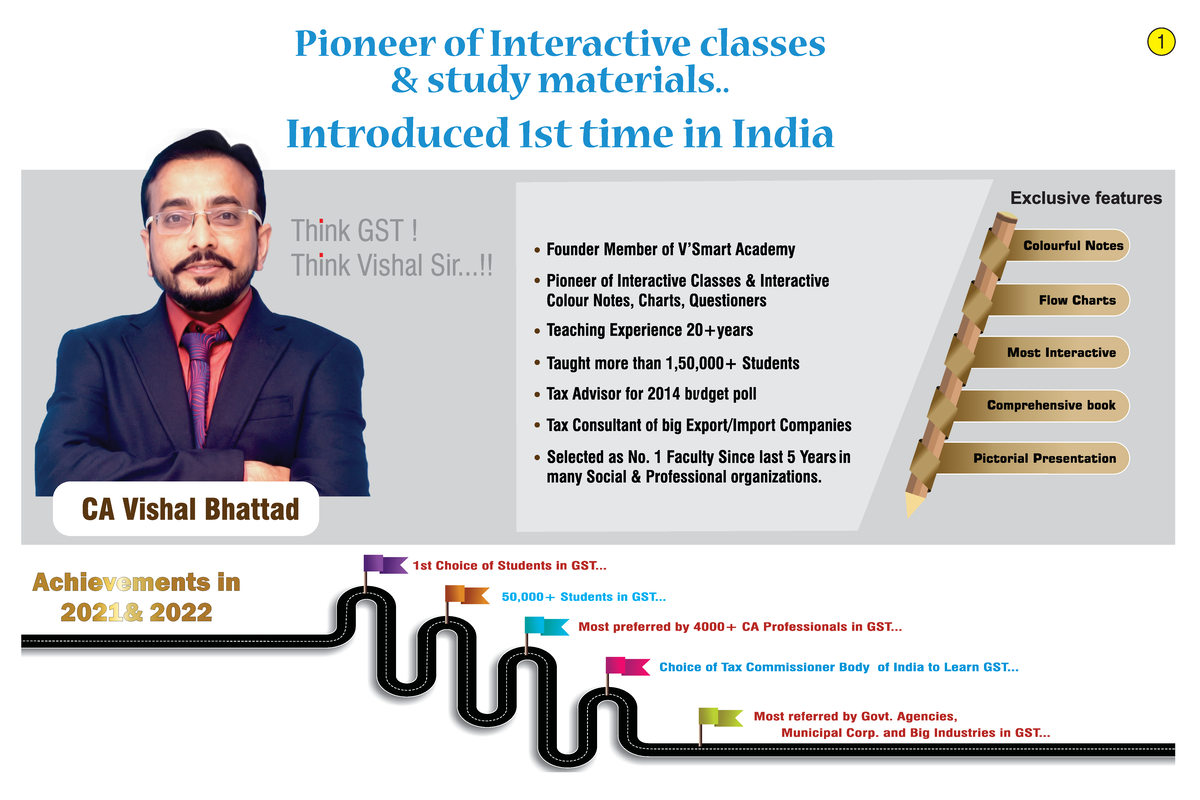 Pioneer of Interactive classes & study materials..
Introduced 1st time in India

1

Think GST !
Think Vishal Sir...!!

CA Vishal Bhattad

• Founder Member of V'Smart Academy
• Pioneer of Interactive Classes & Interactive Colour Notes, Charts, Questioners
• Teaching Experience 20+years
• Taught more than 1,50,000+ Students
• Tax Advisor for 2014 budget poll
• Tax Consultant of big Export/Import Companies
• Selected as No. 1 Faculty Since last 5 Years in many Social & Professional organizations.

Exclusive features
Colourful Notes
Flow Charts
Most Interactive
Comprehensive book
Pictorial Presentation

Achievements in 2021& 2022

1st Choice of Students in GST...
50,000+ Students in GST...
Most preferred by 4000+ CA Professionals in GST...
Choice of Tax Commissioner Body of India to Learn GST...
Most referred by Govt. Agencies, Municipal Corp. and Big Industries in GST...